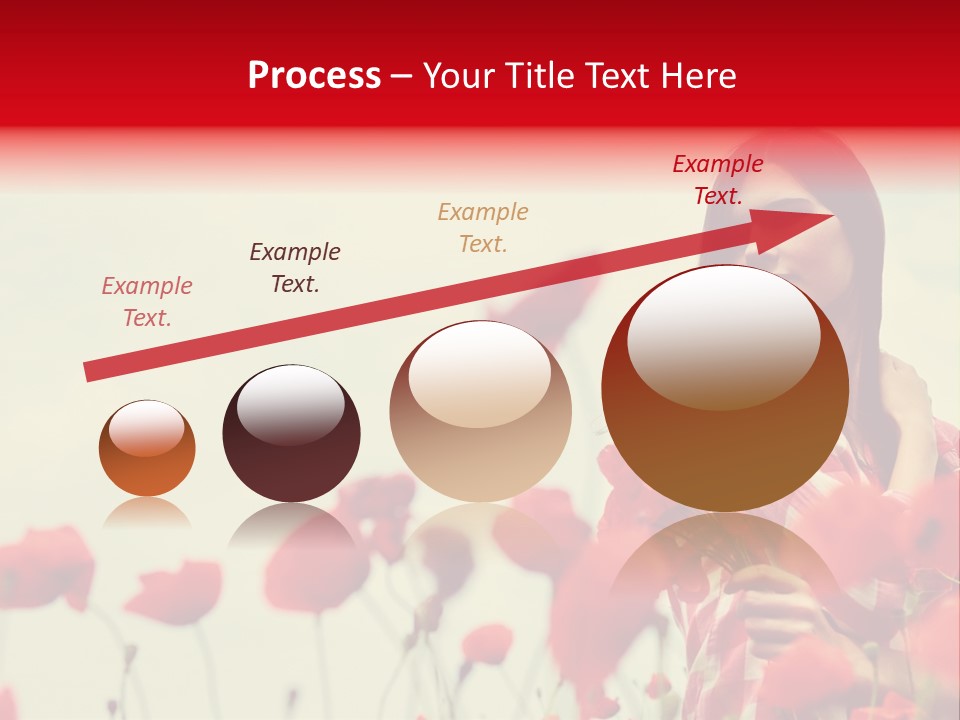 Process – Your Title Text Here

Example Text.

Example Text.

Example Text.

Example Text.